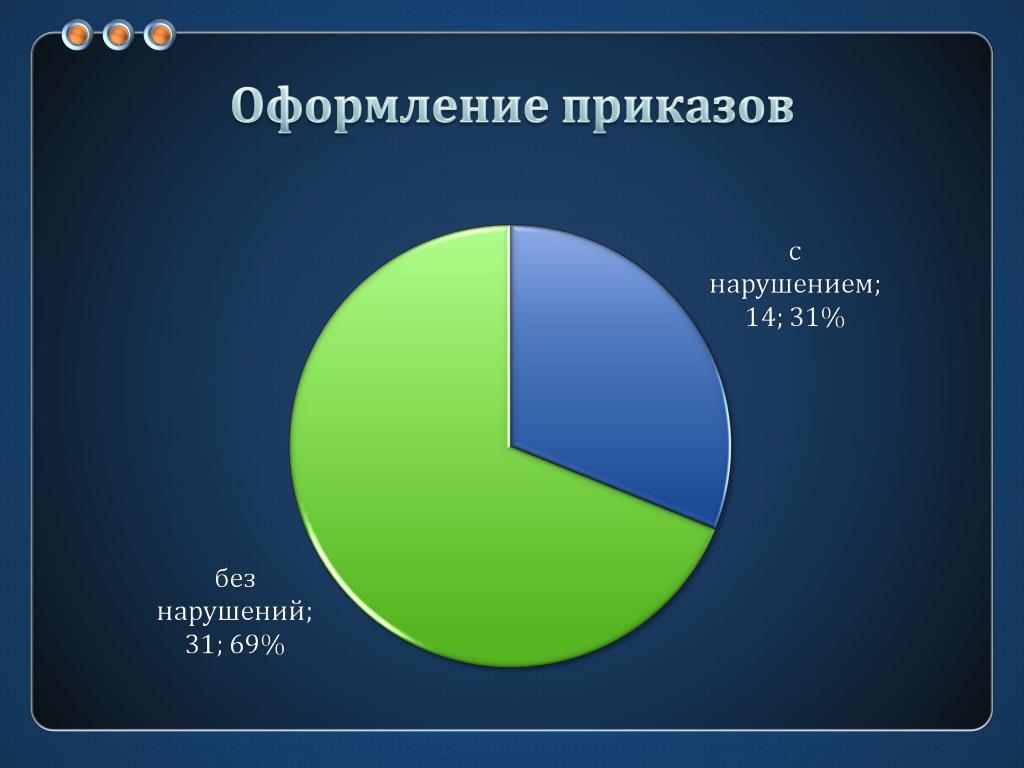 Оформление приказов

с нарушением; 14; 31%

без нарушений; 31; 69%